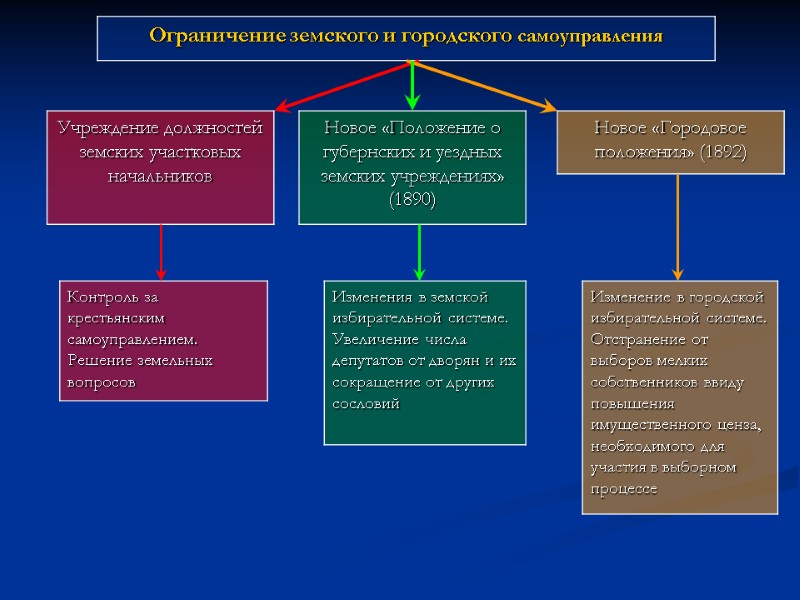 Ограничение земского и городского самоуправления

Учреждение должностей земских участковых начальников

Новое «Положение о губернских и уездных земских учреждениях» (1890)

Новое «Городовое положения» (1892)

Контроль за крестьянским самоуправлением. Решение земельных вопросов

Изменения в земской избирательной системе. Увеличение числа депутатов от дворян и их сокращение от других сословий

Изменение в городской избирательной системе. Отстранение от выборов мелких собственников ввиду повышения имущественного ценза, необходимого для участия в выборном процессе